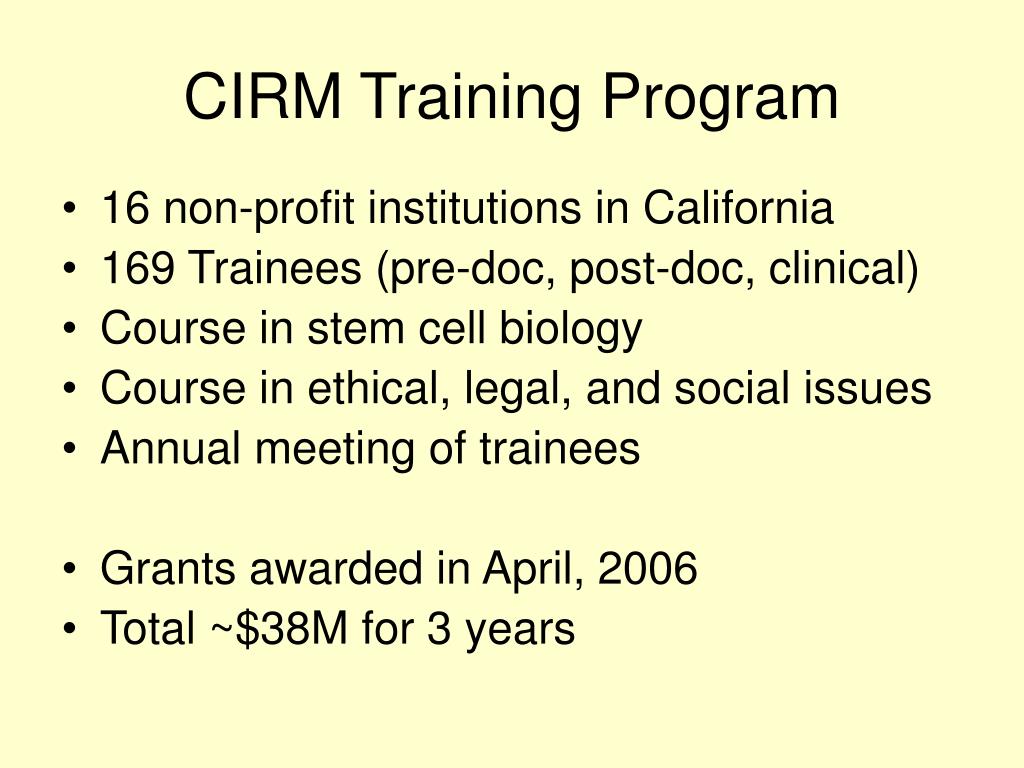 CIRM Training Program

• 16 non-profit institutions in California
• 169 Trainees (pre-doc, post-doc, clinical)
• Course in stem cell biology
• Course in ethical, legal, and social issues
• Annual meeting of trainees

• Grants awarded in April, 2006
• Total ~\$38M for 3 years